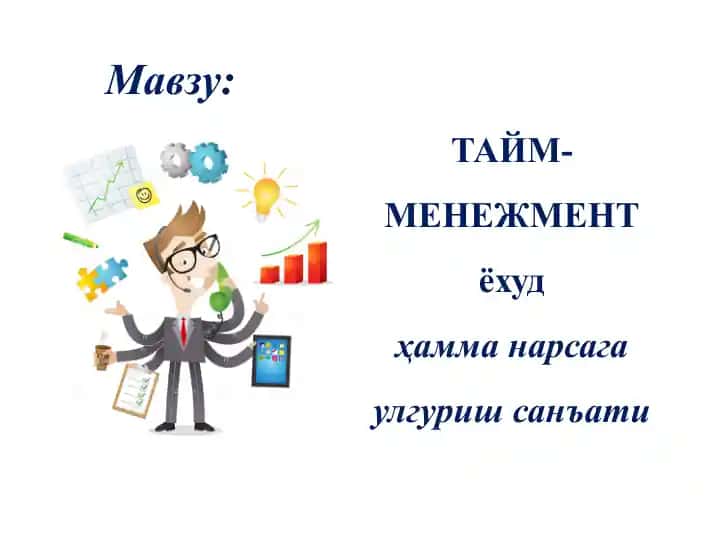 Мавзу:

ТАЙМ-МЕНЕЖМЕНТ
ёхуд
ҳамма нарсага
улгуриш санъати